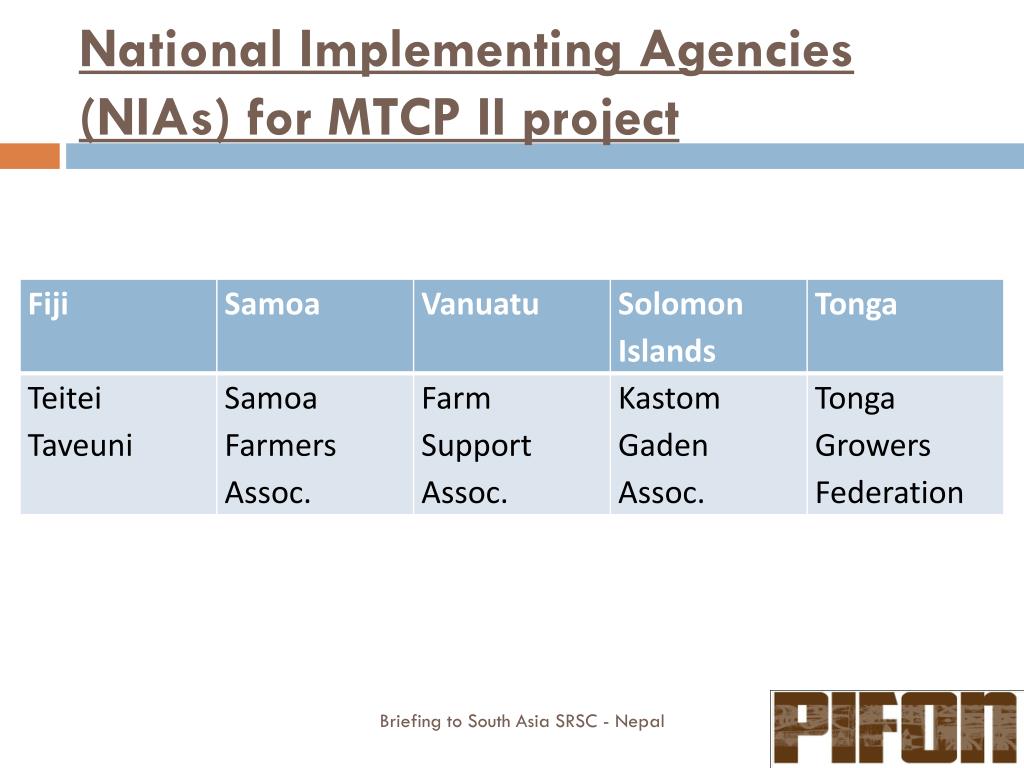 National Implementing Agencies (NIAs) for MTCP II project

| Fiji | Samoa | Vanuatu | Solomon Islands | Tonga |
|---|---|---|---|---|
| Teitei Taveuni | Samoa Farmers Assoc. | Farm Support Assoc. | Kastom Gaden Assoc. | Tonga Growers Federation |

Briefing to South Asia SRSC - Nepal

PIFON